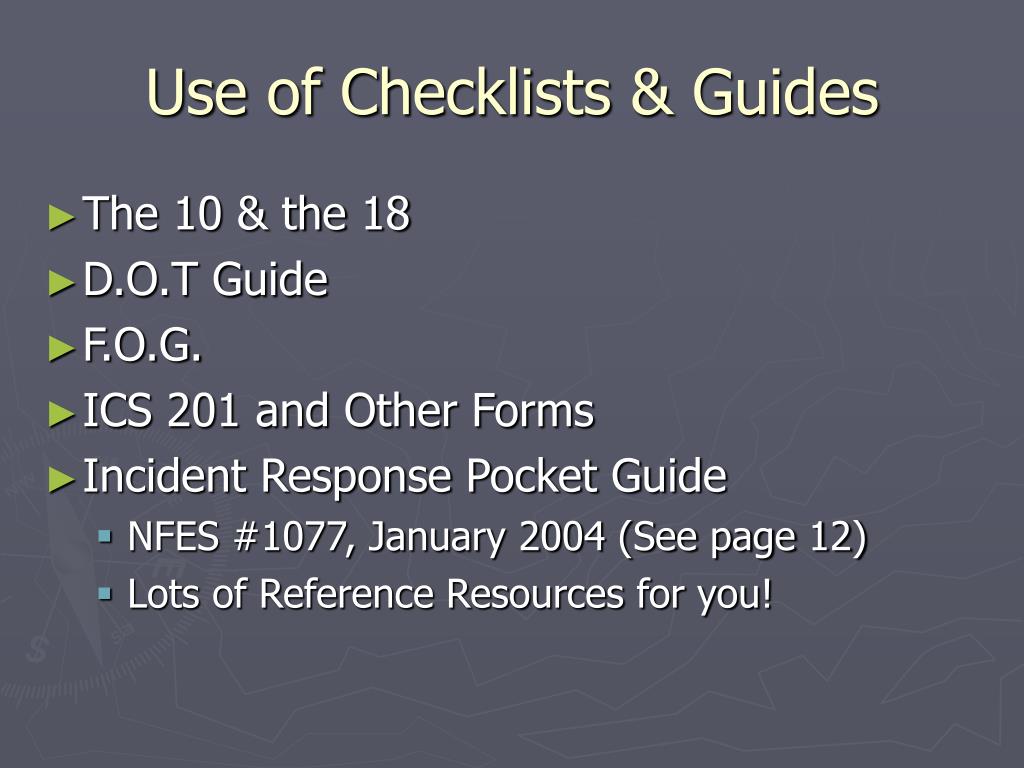 Use of Checklists & Guides

► The 10 & the 18
► D.O.T Guide
► F.O.G.
► ICS 201 and Other Forms
► Incident Response Pocket Guide
▪ NFES #1077, January 2004 (See page 12)
▪ Lots of Reference Resources for you!